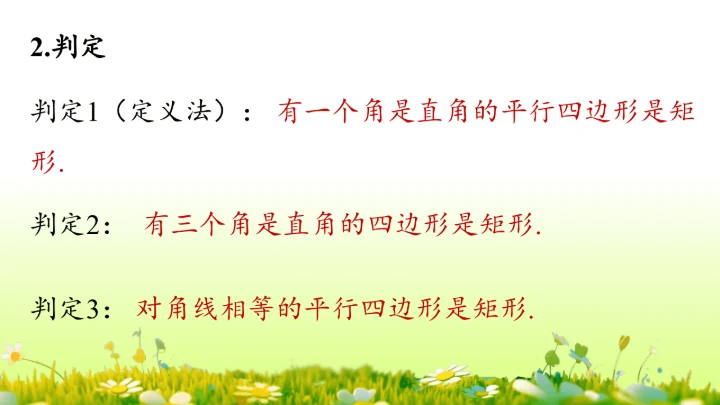 2.判定

判定1（定义法）： 有一个角是直角的平行四边形是矩形.

判定2： 有三个角是直角的四边形是矩形.

判定3： 对角线相等的平行四边形是矩形.